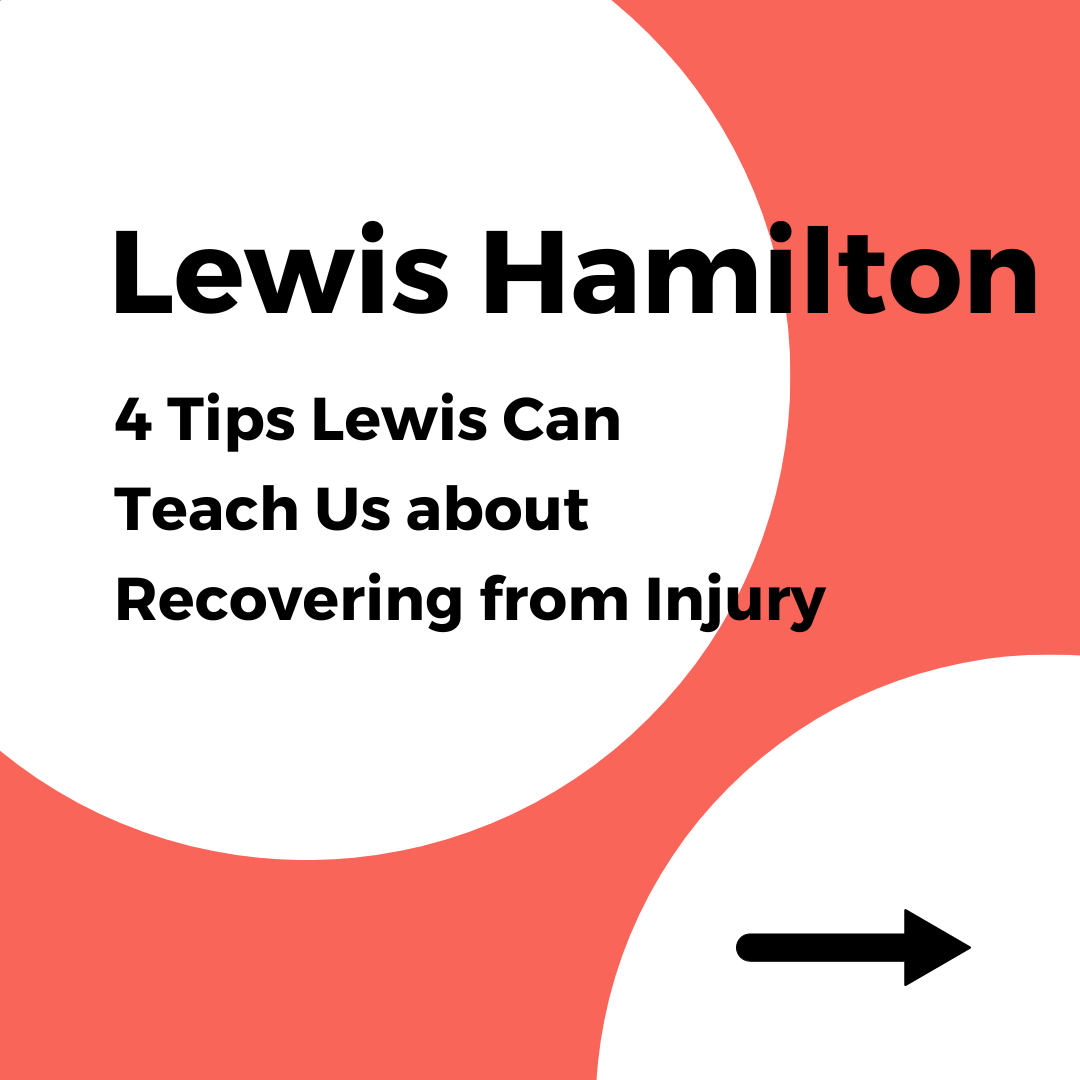 Lewis Hamilton

4 Tips Lewis Can Teach Us about Recovering from Injury